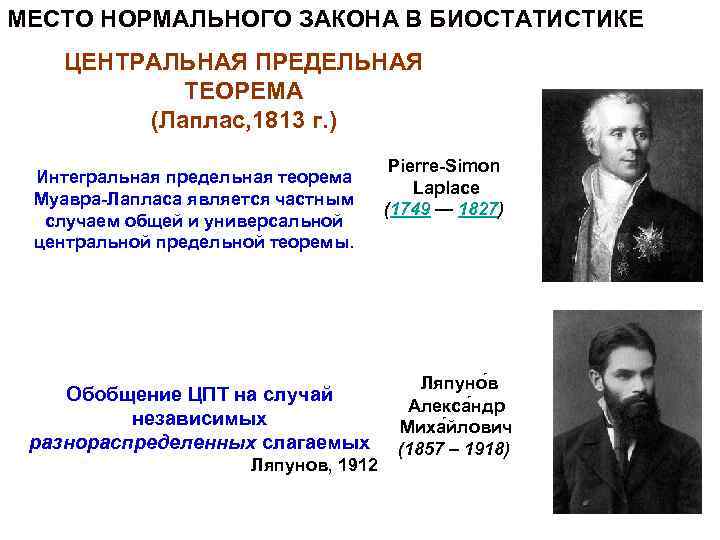 МЕСТО НОРМАЛЬНОГО ЗАКОНА В БИОСТАТИСТИКЕ

ЦЕНТРАЛЬНАЯ ПРЕДЕЛЬНАЯ ТЕОРЕМА
(Лаплас,1813 г.)

Интегральная предельная теорема Муавра-Лапласа является частным случаем общей и универсальной центральной предельной теоремы.

Pierre-Simon Laplace
(1749 — 1827)

Обобщение ЦПТ на случай независимых разнораспределенных слагаемых
Ляпунов, 1912

Ляпуно́в Алекса́ндр Миха́йлович
(1857 – 1918)